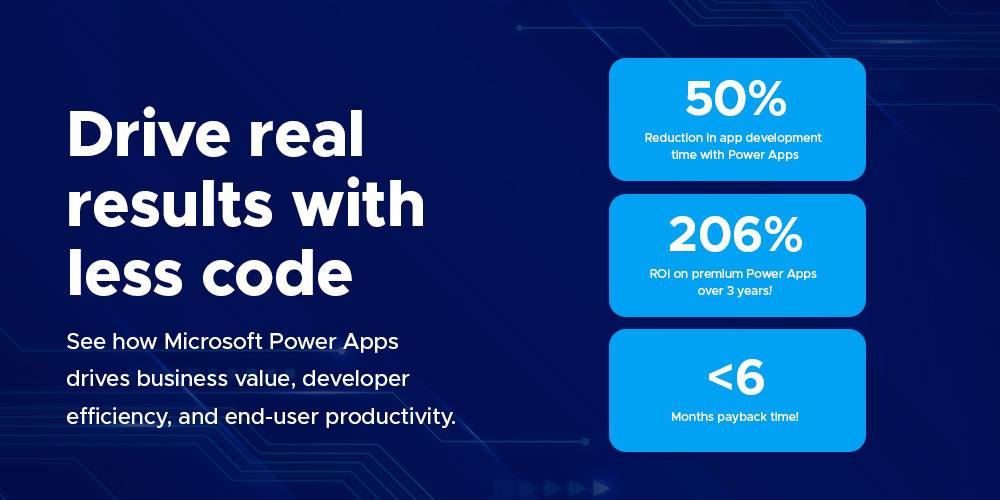 Drive real results with less code

See how Microsoft Power Apps drives business value, developer efficiency, and end-user productivity.

50%
Reduction in app development time with Power Apps

206%
ROI on premium Power Apps over 3 years!

<6
Months payback time!